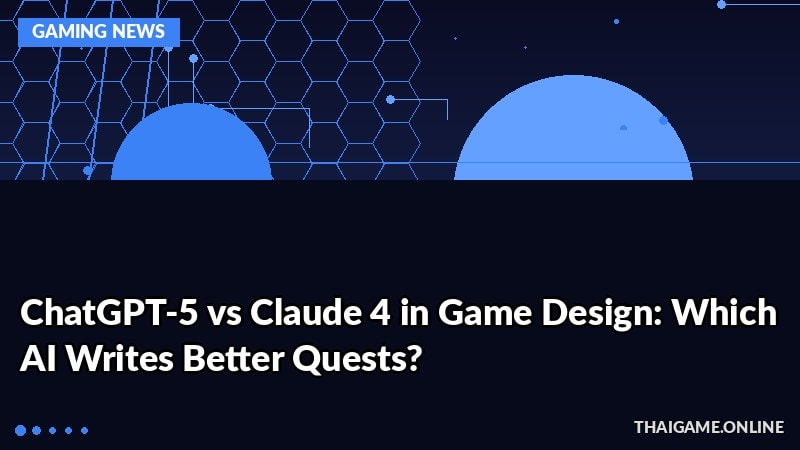 GAMING NEWS

ChatGPT-5 vs Claude 4 in Game Design: Which AI Writes Better Quests?

THAIGAME.ONLINE